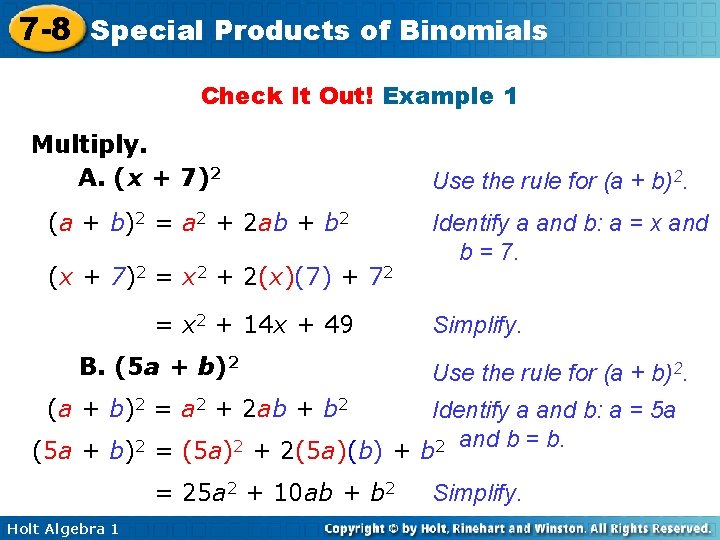 7-8 Special Products of Binomials

Check It Out! Example 1

Multiply.

A. $(x + 7)^2$

Use the rule for $(a + b)^2$.

$(a + b)^2 = a^2 + 2ab + b^2$

Identify a and b: a = x and b = 7.

$(x + 7)^2 = x^2 + 2(x)(7) + 7^2$

$= x^2 + 14x + 49$

Simplify.

B. $(5a + b)^2$

Use the rule for $(a + b)^2$.

$(a + b)^2 = a^2 + 2ab + b^2$

Identify a and b: a = 5a and b = b.

$(5a + b)^2 = (5a)^2 + 2(5a)(b) + b^2$

$= 25a^2 + 10ab + b^2$

Simplify.

Holt Algebra 1

Copyright © by Holt, Rinehart and Winston. All Rights Reserved.